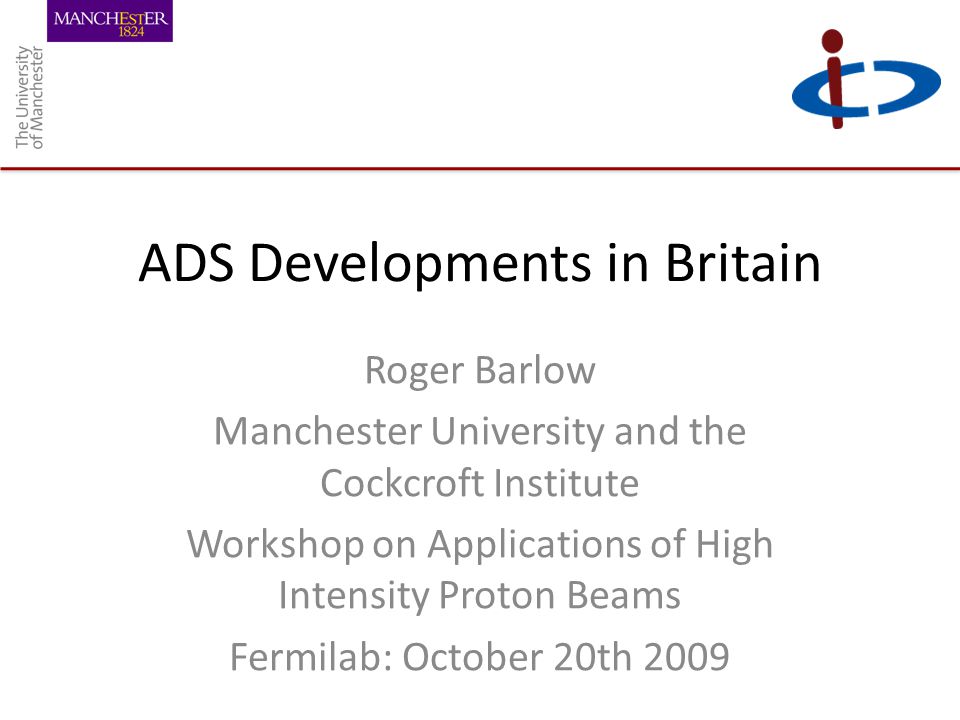 MANCHESTER
1824

The University
of Manchester

ADS Developments in Britain

Roger Barlow

Manchester University and the Cockcroft Institute

Workshop on Applications of High Intensity Proton Beams

Fermilab: October 20th 2009